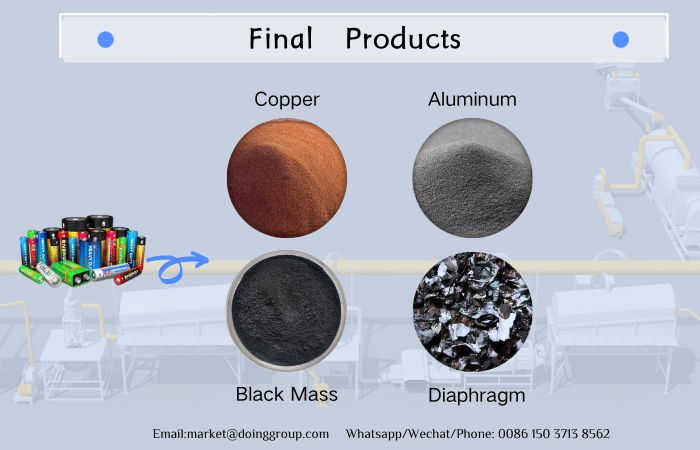 Final Products

Copper

Aluminum

Black Mass

Diaphragm

Email:market@doinggroup.com Whatsapp/Wechat/Phone: 0086 150 3713 8562